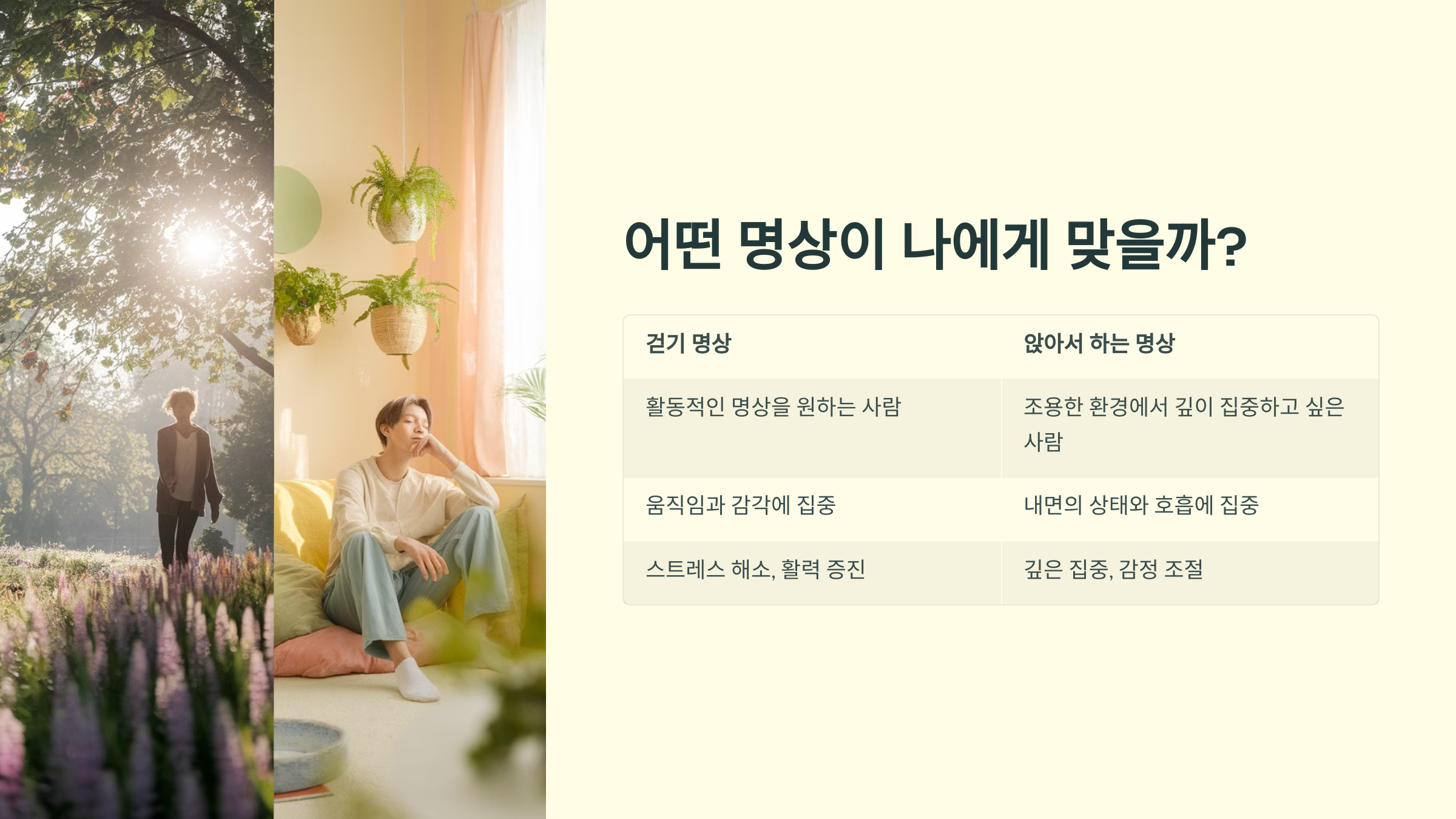 어떤 명상이 나에게 맞을까?

| 걷기 명상 | 앉아서 하는 명상 |
|---|---|
| 활동적인 명상을 원하는 사람 | 조용한 환경에서 깊이 집중하고 싶은 사람 |
| 움직임과 감각에 집중 | 내면의 상태와 호흡에 집중 |
| 스트레스 해소, 활력 증진 | 깊은 집중, 감정 조절 |